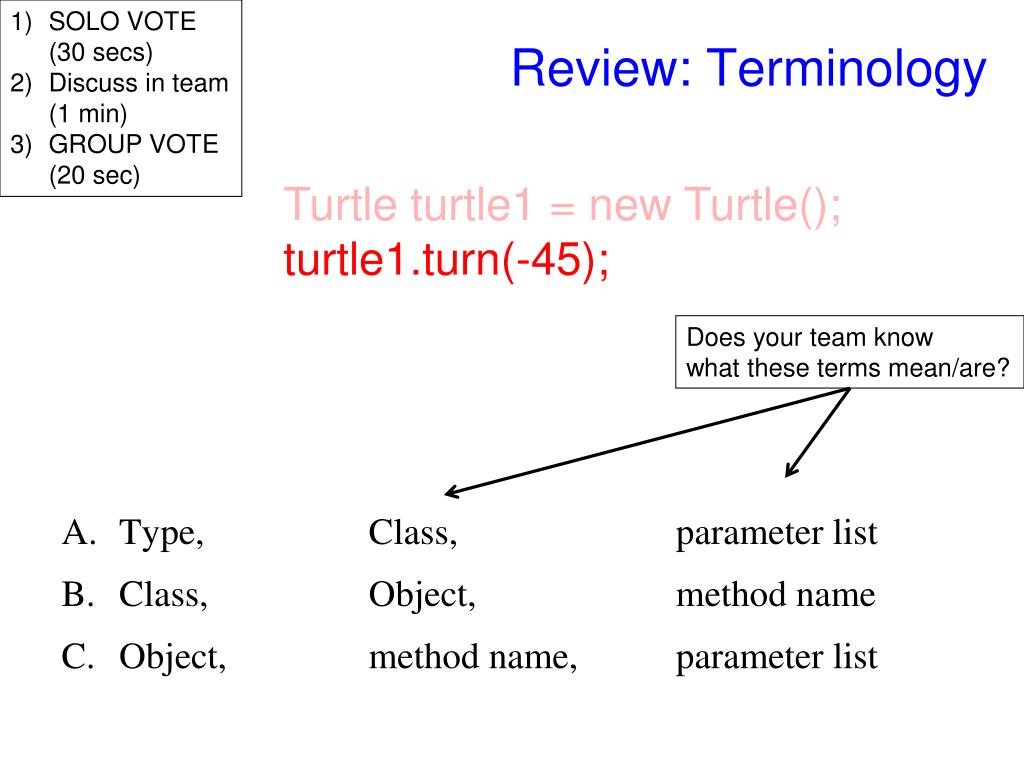 1) SOLO VOTE (30 secs)
2) Discuss in team (1 min)
3) GROUP VOTE (20 sec)

Review: Terminology

Turtle turtle1 = new Turtle();
turtle1.turn(-45);

Does your team know what these terms mean/are?

A. Type, Class, parameter list
B. Class, Object, method name
C. Object, method name, parameter list